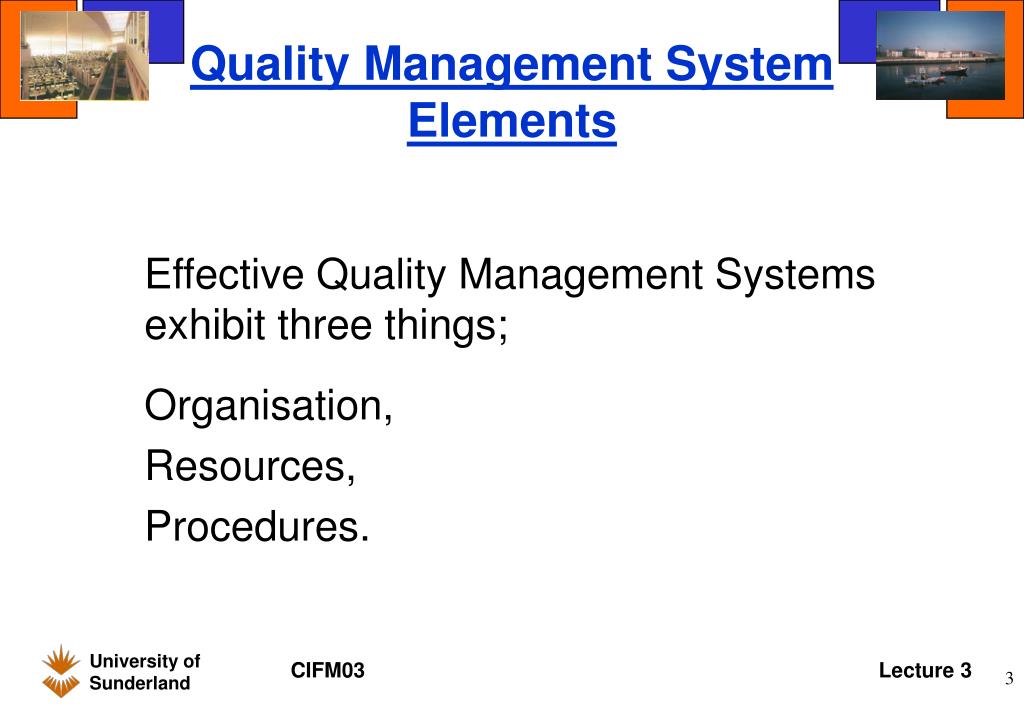 Quality Management System Elements

Effective Quality Management Systems exhibit three things;

Organisation,

Resources,

Procedures.

University of Sunderland

CIFM03

Lecture 3

3